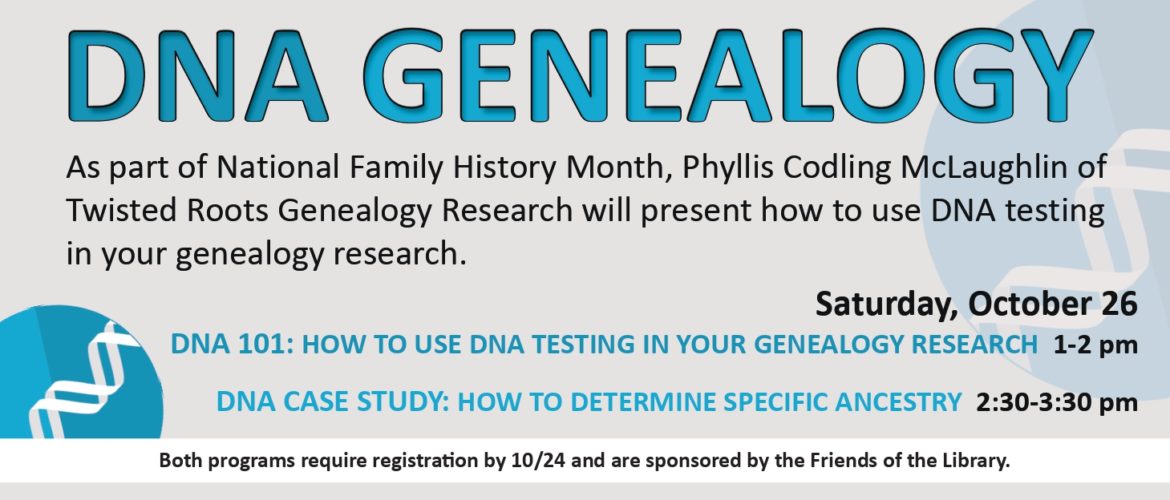 DNA GENEALOGY

As part of National Family History Month, Phyllis Codling McLaughlin of Twisted Roots Genealogy Research will present how to use DNA testing in your genealogy research.

Saturday, October 26

DNA 101: HOW TO USE DNA TESTING IN YOUR GENEALOGY RESEARCH 1-2 pm

DNA CASE STUDY: HOW TO DETERMINE SPECIFIC ANCESTRY 2:30-3:30 pm

Both programs require registration by 10/24 and are sponsored by the Friends of the Library.